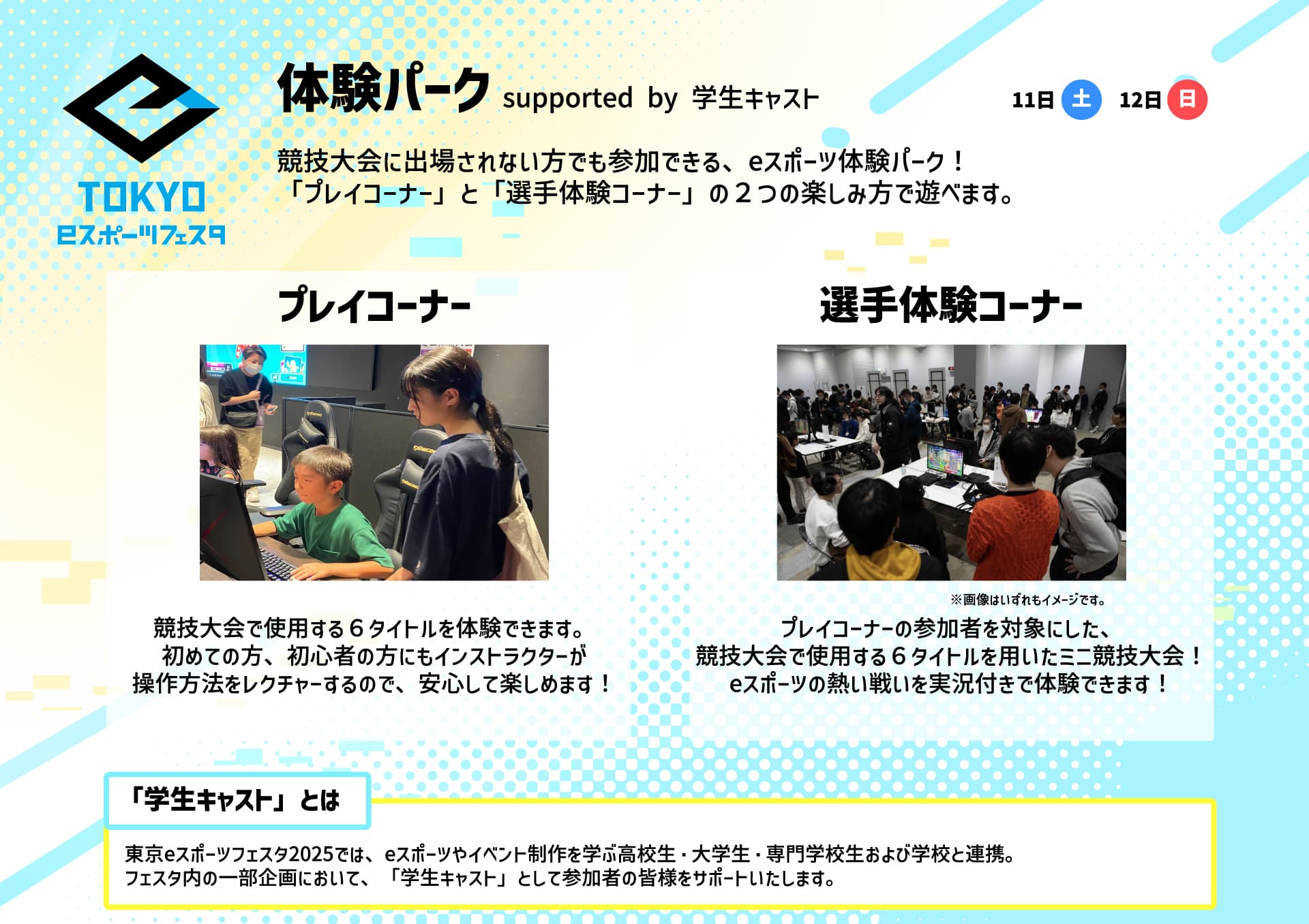 TOKYO
eスポーツフェスタ

体験パーク supported by 学生キャスト

11日 土 12日 日

競技大会に出場されない方でも参加できる、eスポーツ体験パーク！
「プレイコーナー」と「選手体験コーナー」の２つの楽しみ方で遊べます。

プレイコーナー

競技大会で使用する６タイトルを体験できます。
初めての方、初心者の方にもインストラクターが
操作方法をレクチャーするので、安心して楽しめます！

選手体験コーナー

※画像はいずれもイメージです。

プレイコーナーの参加者を対象にした、
競技大会で使用する６タイトルを用いたミニ競技大会！
eスポーツの熱い戦いを実況付きで体験できます！

「学生キャスト」とは

東京eスポーツフェスタ2025では、eスポーツやイベント制作を学ぶ高校生・大学生・専門学校生および学校と連携。
フェスタ内の一部企画において、「学生キャスト」として参加者の皆様をサポートいたします。